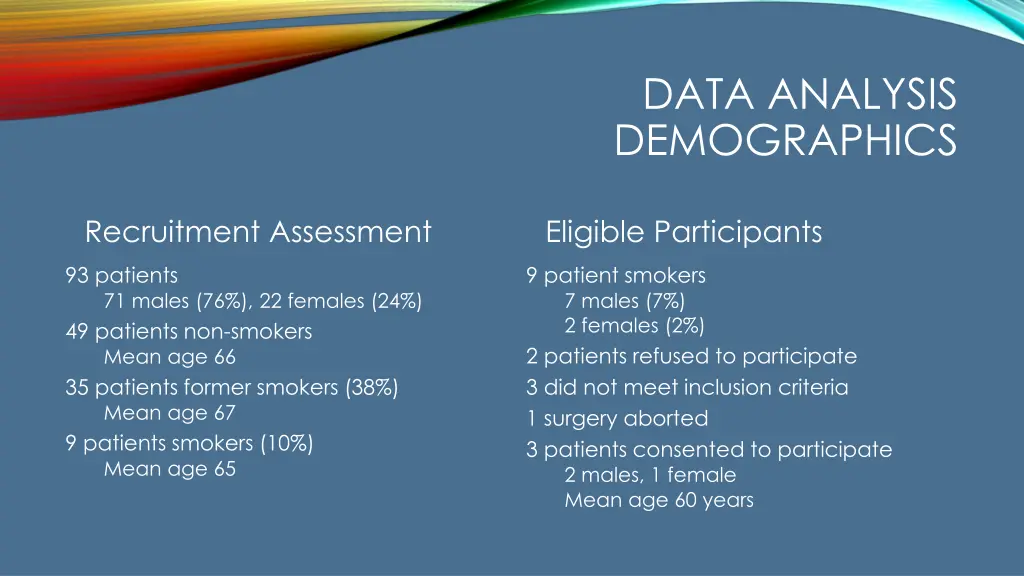 DATA ANALYSIS DEMOGRAPHICS

Recruitment Assessment

93 patients
71 males (76%), 22 females (24%)
49 patients non-smokers
Mean age 66
35 patients former smokers (38%)
Mean age 67
9 patients smokers (10%)
Mean age 65

Eligible Participants

9 patient smokers
7 males (7%)
2 females (2%)
2 patients refused to participate
3 did not meet inclusion criteria
1 surgery aborted
3 patients consented to participate
2 males, 1 female
Mean age 60 years